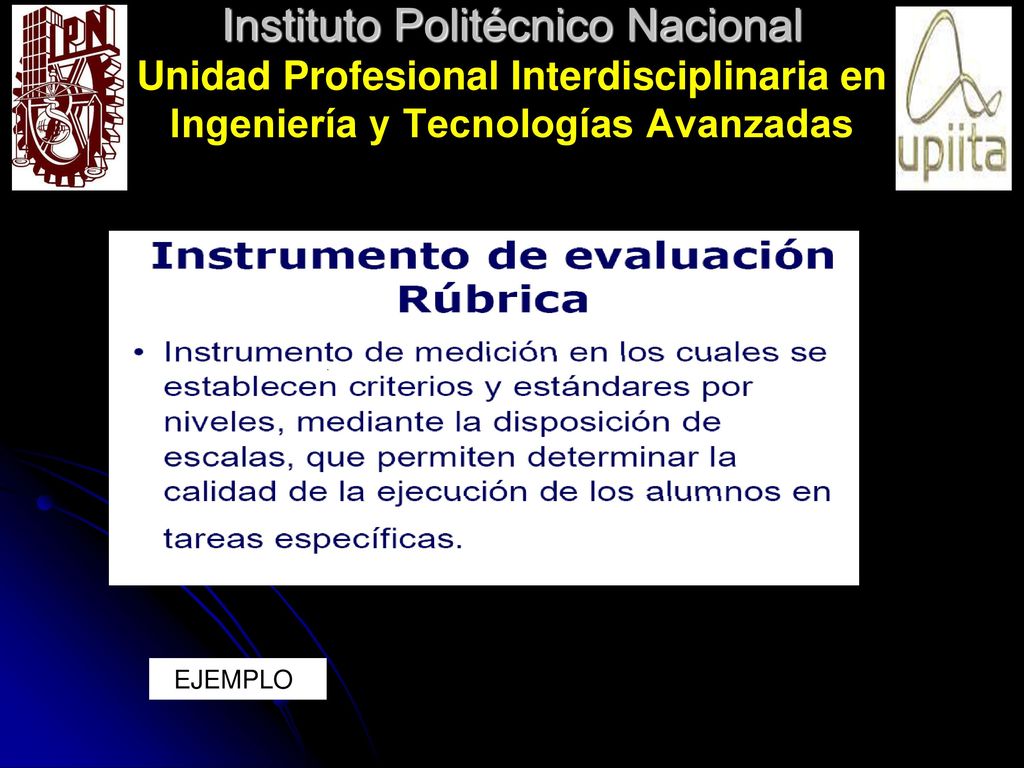 IPN

Instituto Politécnico Nacional
Unidad Profesional Interdisciplinaria en Ingeniería y Tecnologías Avanzadas

upiita

Instrumento de evaluación
Rúbrica

• Instrumento de medición en los cuales se establecen criterios y estándares por niveles, mediante la disposición de escalas, que permiten determinar la calidad de la ejecución de los alumnos en tareas específicas.

EJEMPLO